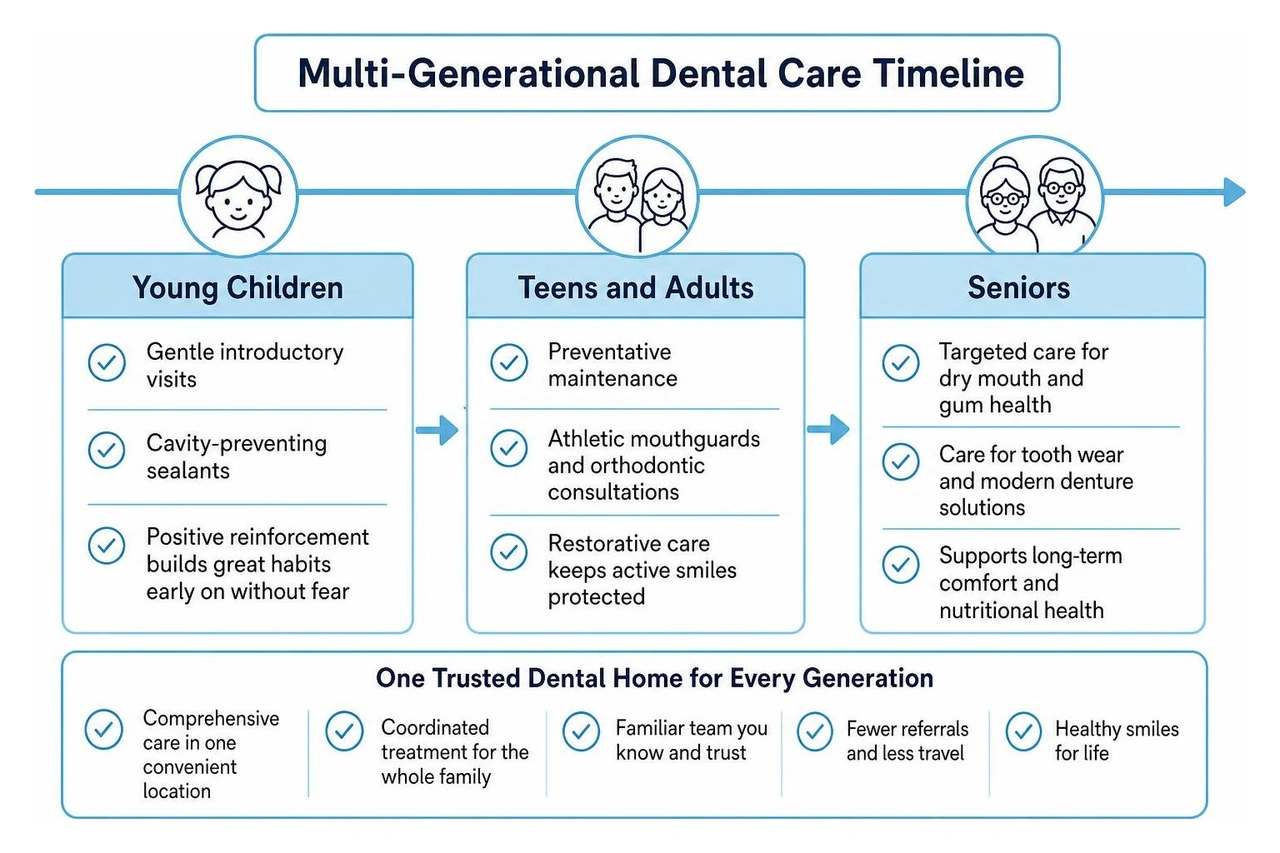 Multi-Generational Dental Care Timeline

Young Children

Gentle introductory visits

Cavity-preventing sealants

Positive reinforcement builds great habits early on without fear

Teens and Adults

Preventative maintenance

Athletic mouthguards and orthodontic consultations

Restorative care keeps active smiles protected

Seniors

Targeted care for dry mouth and gum health

Care for tooth wear and modern denture solutions

Supports long-term comfort and nutritional health

One Trusted Dental Home for Every Generation

Comprehensive care in one convenient location

Coordinated treatment for the whole family

Familiar team you know and trust

Fewer referrals and less travel

Healthy smiles for life